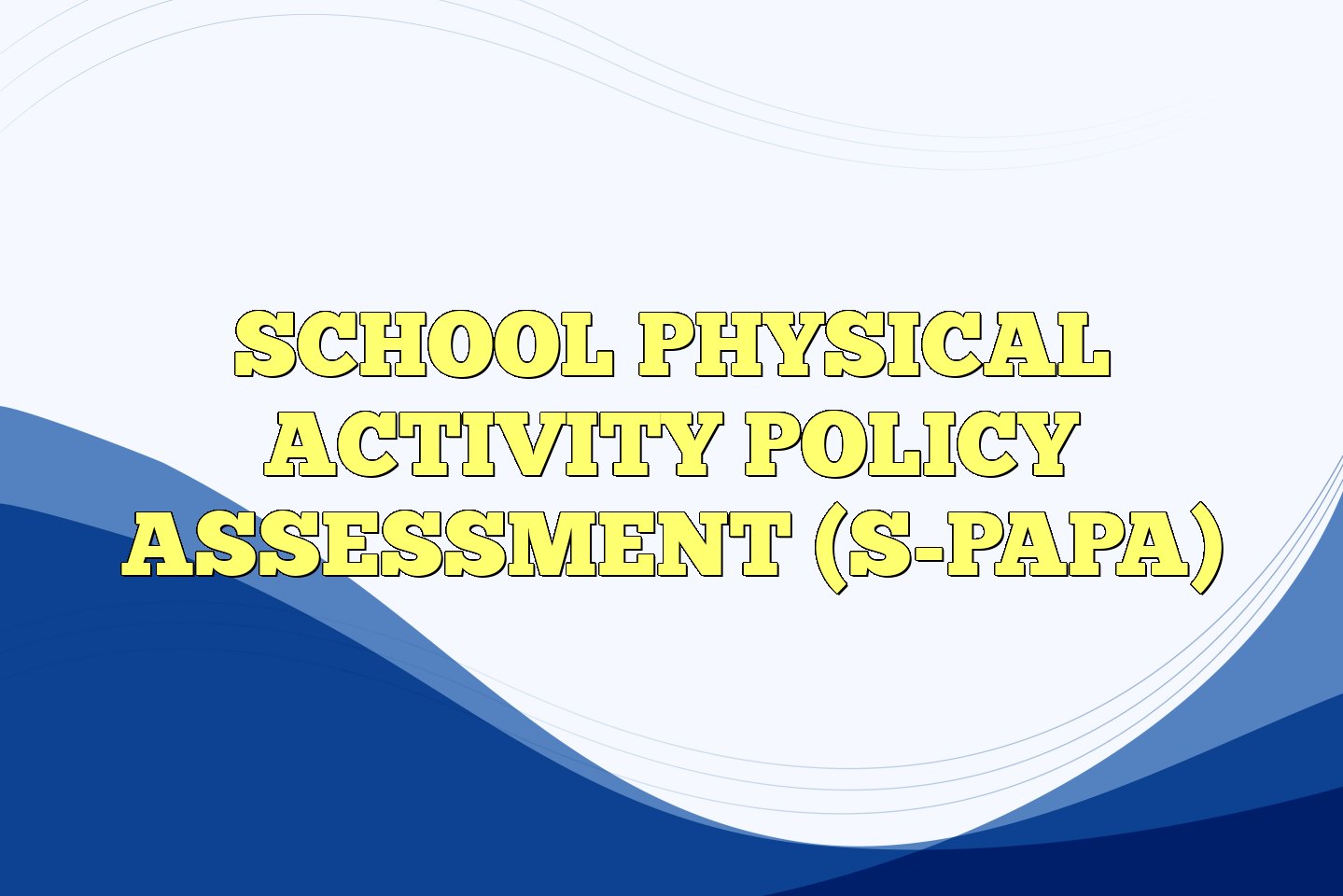 SCHOOL PHYSICAL ACTIVITY POLICY ASSESSMENT (S-PAPA)